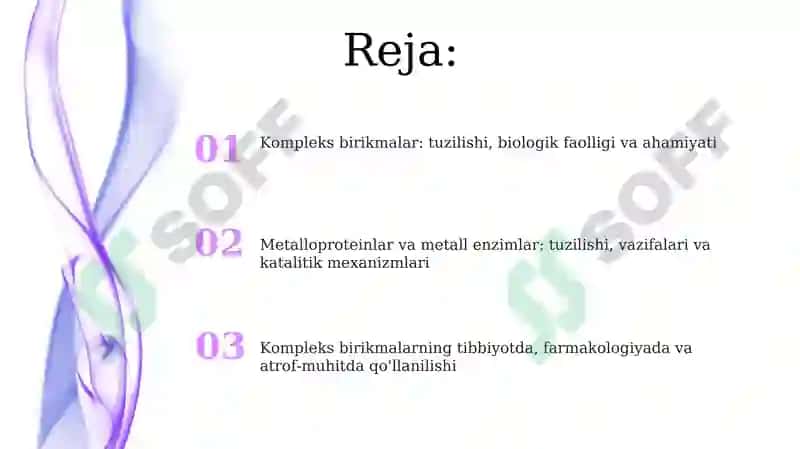 Reja:

01 Kompleks birikmalar: tuzilishi, biologik faolligi va ahamiyati

02 Metalloproteinlar va metall enzimlar: tuzilishi, vazifalari va katalitik mexanizmlari

03 Kompleks birikmalarning tibbiyotda, farmakologiyada va atrof-muhitda qo'llanilishi

SOFF

SOFF